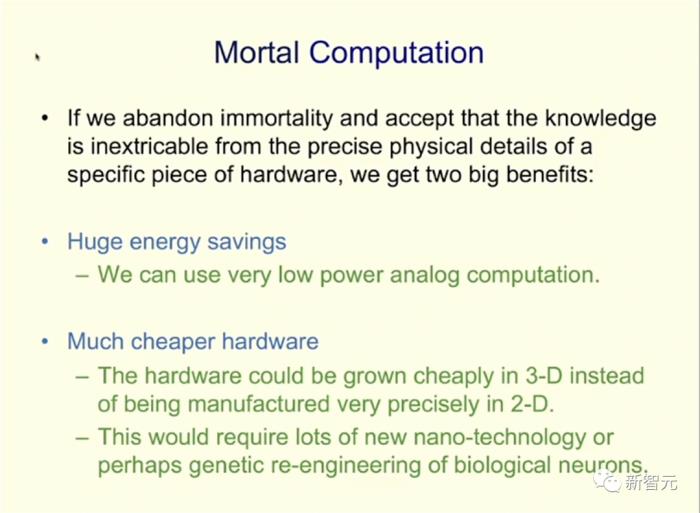 Mortal Computation

• If we abandon immortality and accept that the knowledge is inextricable from the precise physical details of a specific piece of hardware, we get two big benefits:

• Huge energy savings
– We can use very low power analog computation.

• Much cheaper hardware
– The hardware could be grown cheaply in 3-D instead of being manufactured very precisely in 2-D.
– This would require lots of new nano-technology or perhaps genetic re-engineering of biological neurons.

新智元